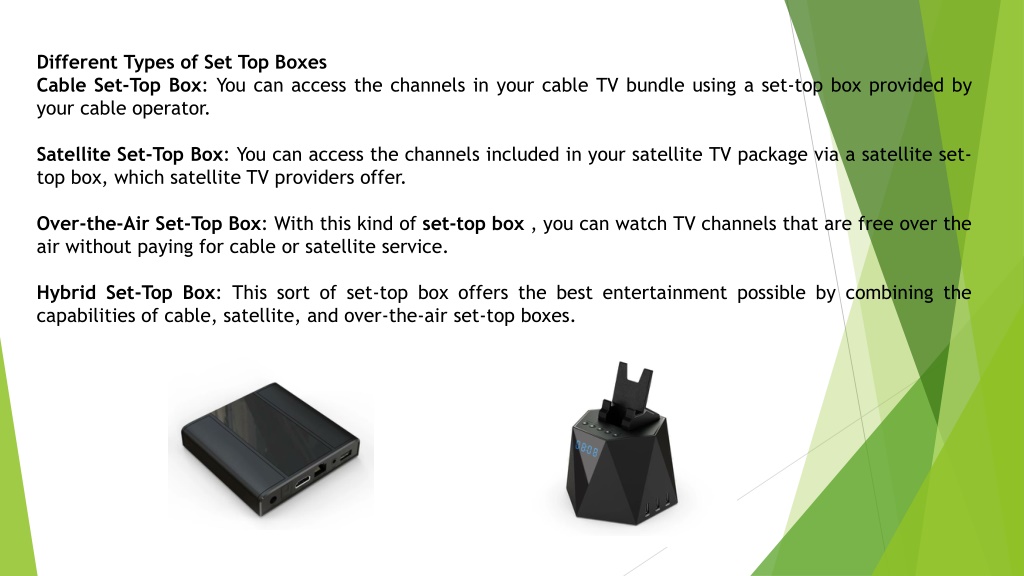 Different Types of Set Top Boxes
Cable Set-Top Box: You can access the channels in your cable TV bundle using a set-top box provided by your cable operator.

Satellite Set-Top Box: You can access the channels included in your satellite TV package via a satellite set-top box, which satellite TV providers offer.

Over-the-Air Set-Top Box: With this kind of set-top box , you can watch TV channels that are free over the air without paying for cable or satellite service.

Hybrid Set-Top Box: This sort of set-top box offers the best entertainment possible by combining the capabilities of cable, satellite, and over-the-air set-top boxes.